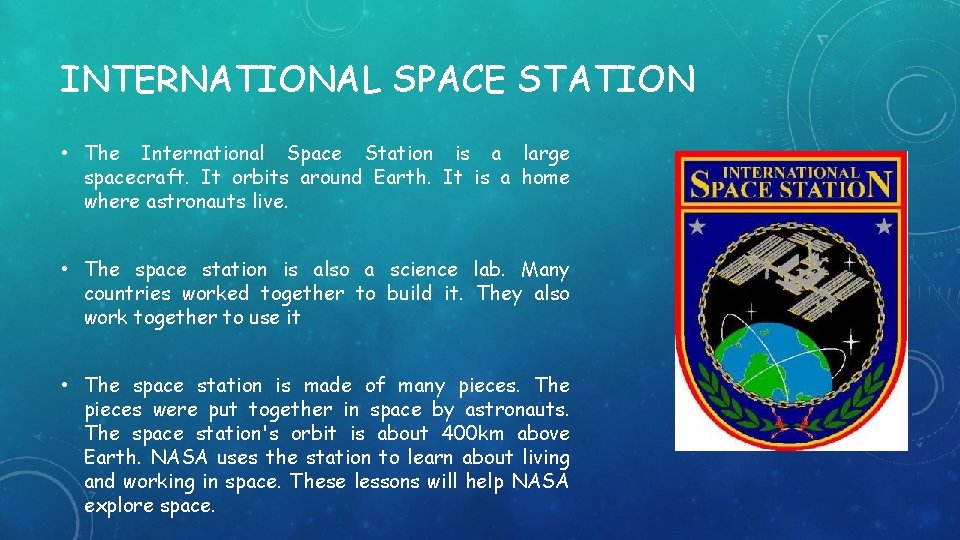 INTERNATIONAL SPACE STATION

• The International Space Station is a large spacecraft. It orbits around Earth. It is a home where astronauts live.

• The space station is also a science lab. Many countries worked together to build it. They also work together to use it

• The space station is made of many pieces. The pieces were put together in space by astronauts. The space station's orbit is about 400km above Earth. NASA uses the station to learn about living and working in space. These lessons will help NASA explore space.

INTERNATIONAL SPACE STATION